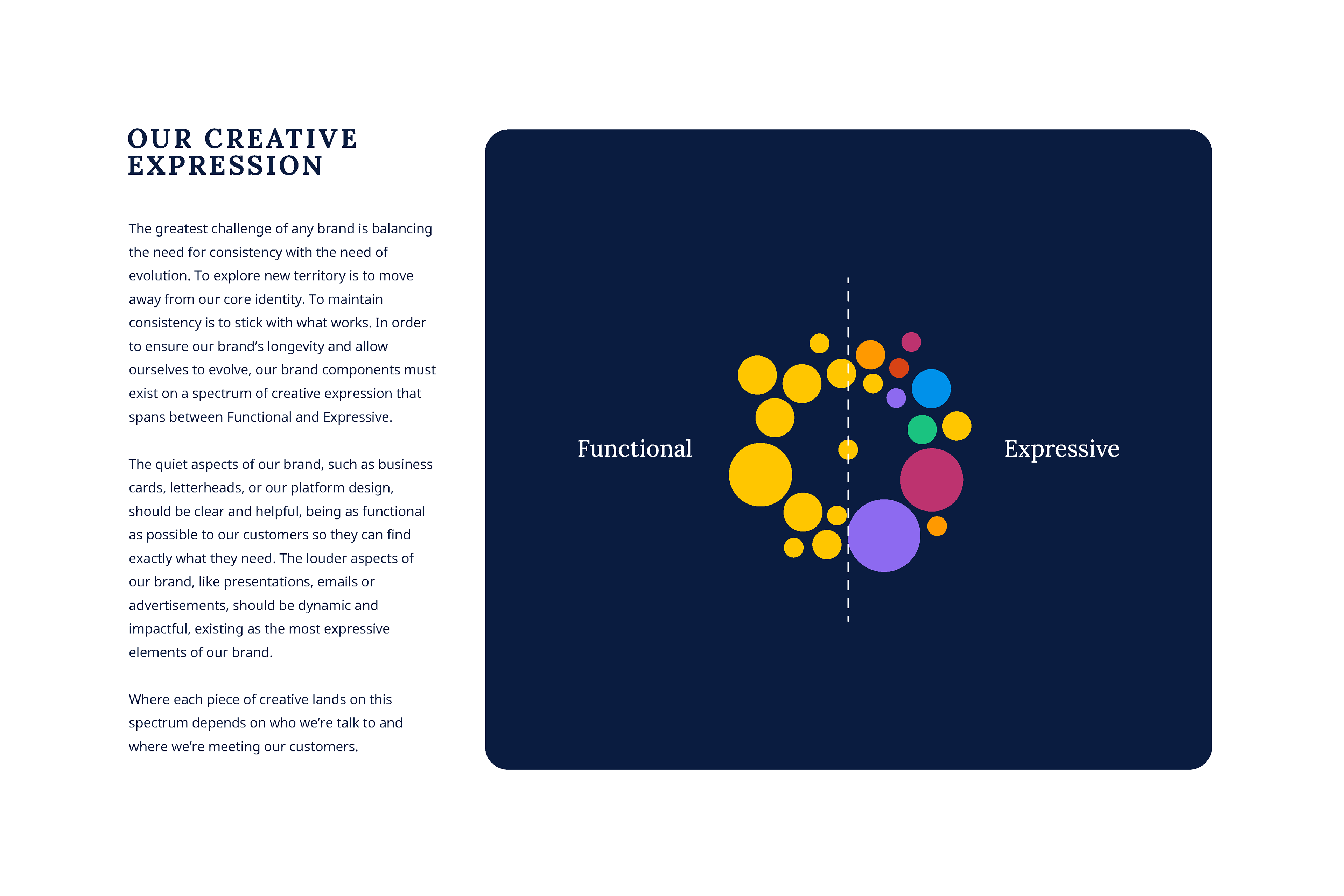 OUR CREATIVE EXPRESSION

The greatest challenge of any brand is balancing the need for consistency with the need of evolution. To explore new territory is to move away from our core identity. To maintain consistency is to stick with what works. In order to ensure our brand's longevity and allow ourselves to evolve, our brand components must exist on a spectrum of creative expression that spans between Functional and Expressive.

The quiet aspects of our brand, such as business cards, letterheads, or our platform design, should be clear and helpful, being as functional as possible to our customers so they can find exactly what they need. The louder aspects of our brand, like presentations, emails or advertisements, should be dynamic and impactful, existing as the most expressive elements of our brand.

Where each piece of creative lands on this spectrum depends on who we're talk to and where we're meeting our customers.

Functional

Expressive